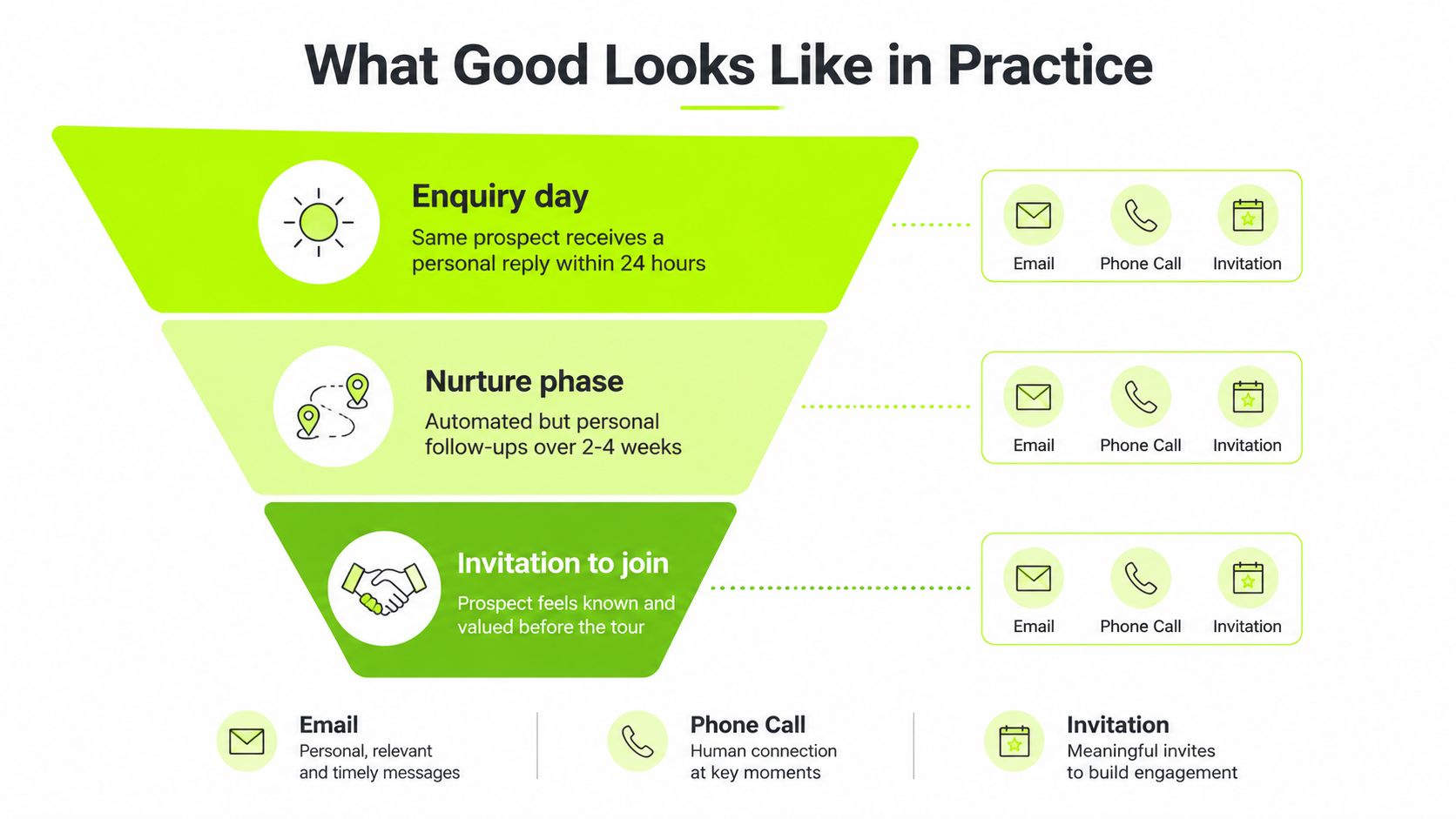 What Good Looks Like in Practice

Enquiry day
Same prospect receives a personal reply within 24 hours

Email Phone Call Invitation

Nurture phase
Automated but personal follow-ups over 2-4 weeks

Email Phone Call Invitation

Invitation to join
Prospect feels known and valued before the tour

Email Phone Call Invitation

Email
Personal, relevant and timely messages

Phone Call
Human connection at key moments

Invitation
Meaningful invites to build engagement